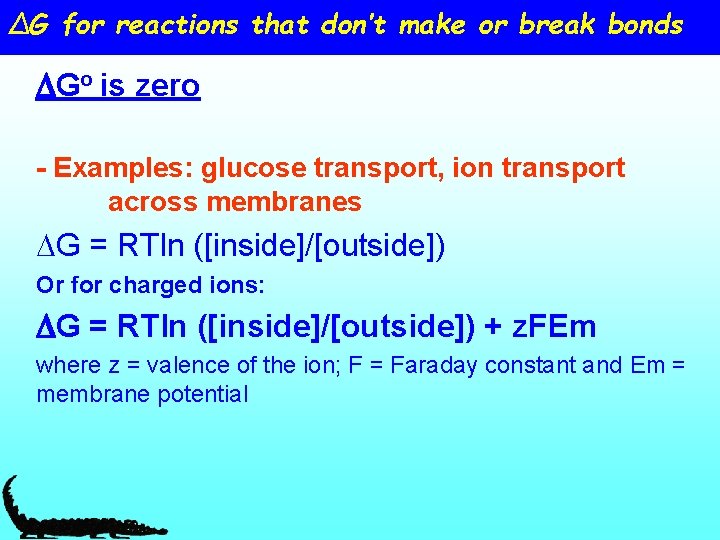 $\Delta G$ for reactions that don't make or break bonds

$\Delta G^o$ is zero

- Examples: glucose transport, ion transport across membranes

$\Delta G$ = RTln ([inside]/[outside])

Or for charged ions:

$\Delta G$ = RTln ([inside]/[outside]) + zFEm

where z = valence of the ion; F = Faraday constant and Em = membrane potential